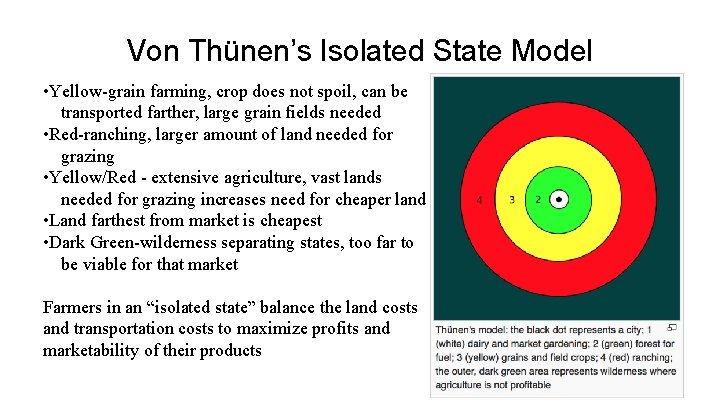 Von Thünen's Isolated State Model

•Yellow-grain farming, crop does not spoil, can be transported farther, large grain fields needed
•Red-ranching, larger amount of land needed for grazing
•Yellow/Red - extensive agriculture, vast lands needed for grazing increases need for cheaper land
•Land farthest from market is cheapest
•Dark Green-wilderness separating states, too far to be viable for that market

Farmers in an "isolated state" balance the land costs and transportation costs to maximize profits and marketability of their products

4 3 2

Thünen's model: the black dot represents a city; 1 (white) dairy and market gardening; 2 (green) forest for fuel; 3 (yellow) grains and field crops; 4 (red) ranching; the outer, dark green area represents wilderness where agriculture is not profitable